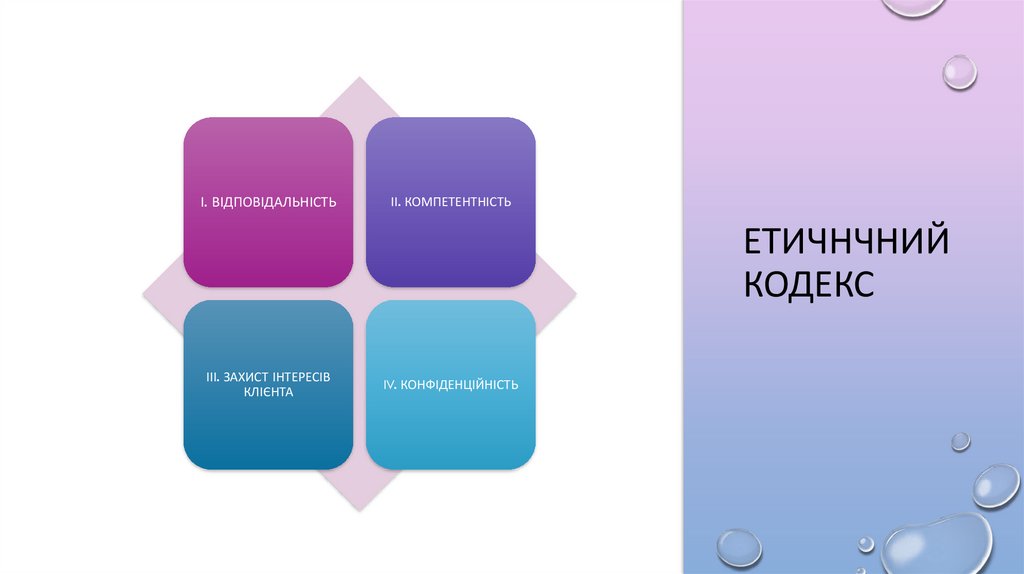 I. ВІДПОВІДАЛЬНІСТЬ

II. КОМПЕТЕНТНІСТЬ

III. ЗАХИСТ ІНТЕРЕСІВ КЛІЄНТА

IV. КОНФІДЕНЦІЙНІСТЬ

ЕТИЧНЧНИЙ КОДЕКС